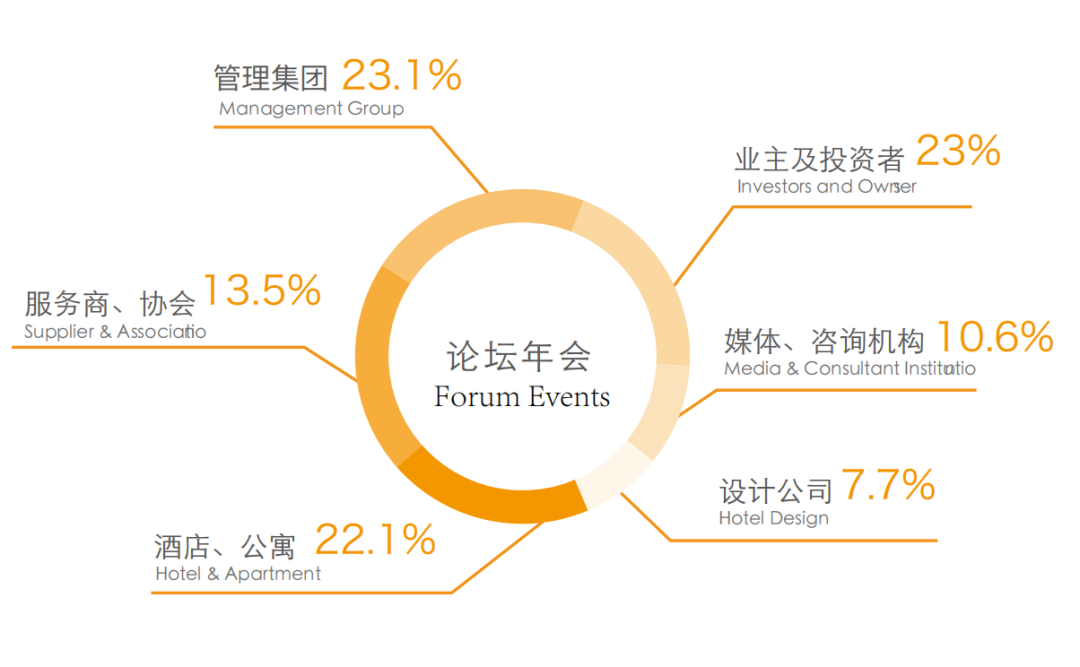 管理集团 23.1%
Management Group

业主及投资者 23%
Investors and Owner

服务商、协会 13.5%
Supplier & Associatio

论坛年会
Forum Events

媒体、咨询机构 10.6%
Media & Consultant Institutio

设计公司 7.7%
Hotel Design

酒店、公寓 22.1%
Hotel & Apartment